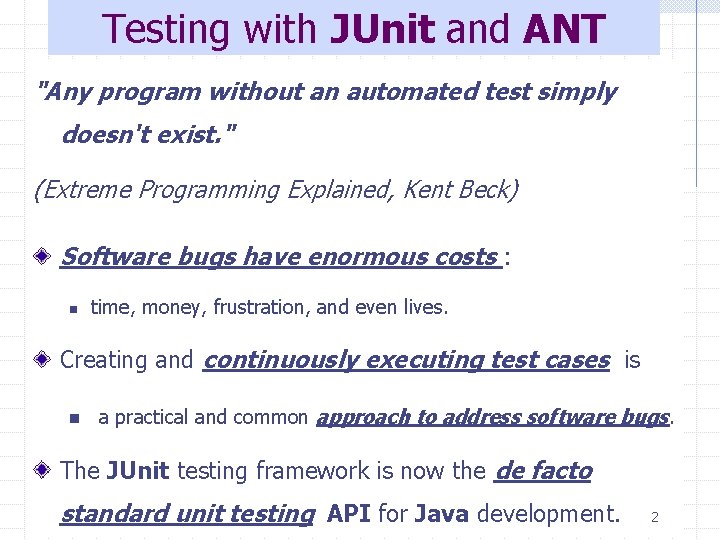 Testing with JUnit and ANT

"Any program without an automated test simply doesn't exist."

(Extreme Programming Explained, Kent Beck)

Software bugs have enormous costs :

time, money, frustration, and even lives.

Creating and continuously executing test cases is

a practical and common approach to address software bugs.

The JUnit testing framework is now the de facto standard unit testing API for Java development.

2